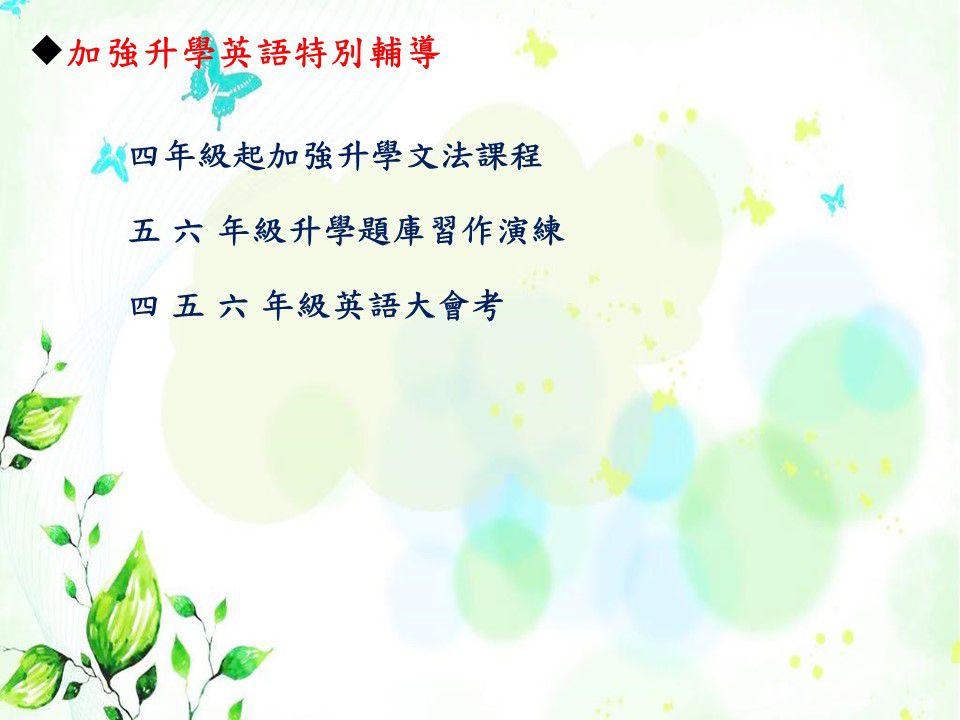 ◆加強升學英語特別輔導

四年級起加強升學文法課程

五 六 年級升學題庫習作演練

四 五 六 年級英語大會考